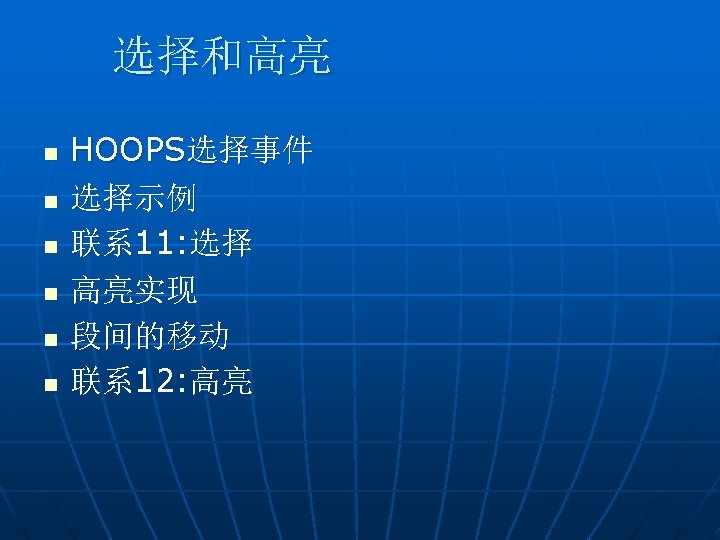 选择和高亮

- HOOPS选择事件
- 选择示例
- 联系11:选择
- 高亮实现
- 段间的移动
- 联系12:高亮